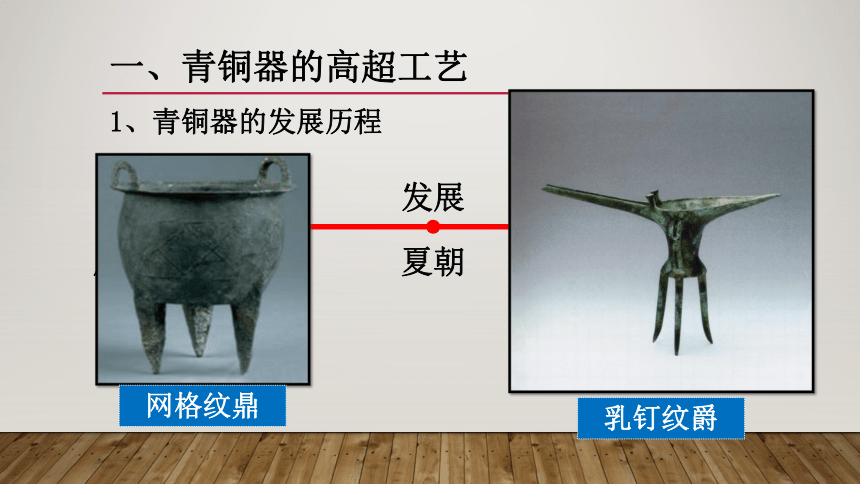 一、青铜器的高超工艺

1、青铜器的发展历程

发展

夏朝

网格纹鼎

乳钉纹爵